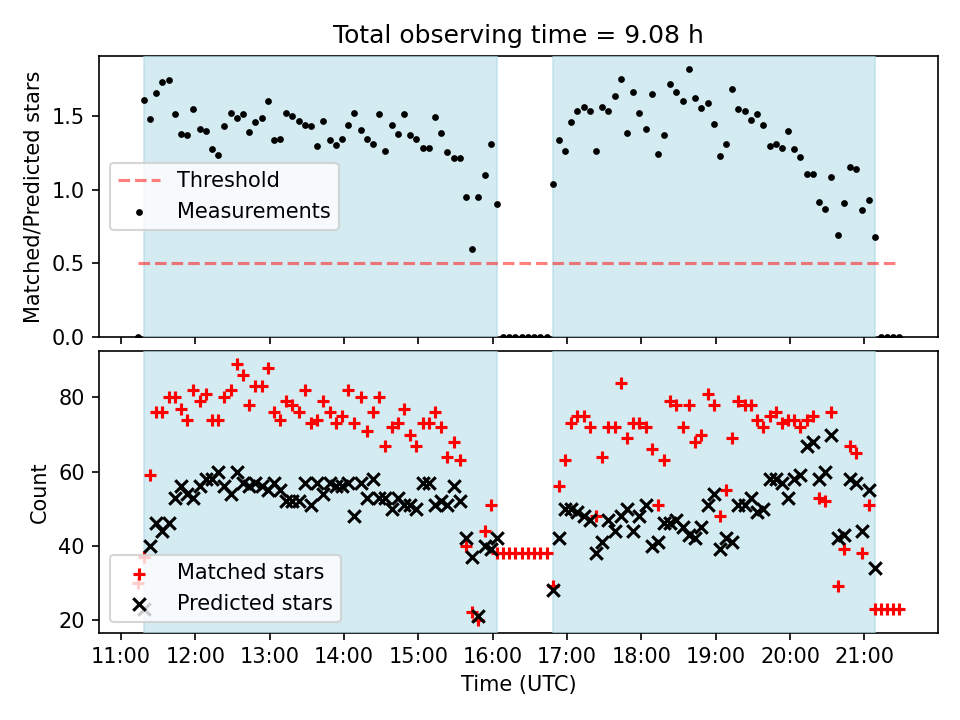 Total observing time = 9.08 h

Matched/Predicted stars

1.5
1.0
0.5
0.0

Threshold
Measurements

Count

80
60
40
20

Matched stars
Predicted stars

11:00 12:00 13:00 14:00 15:00 16:00 17:00 18:00 19:00 20:00 21:00

Time (UTC)